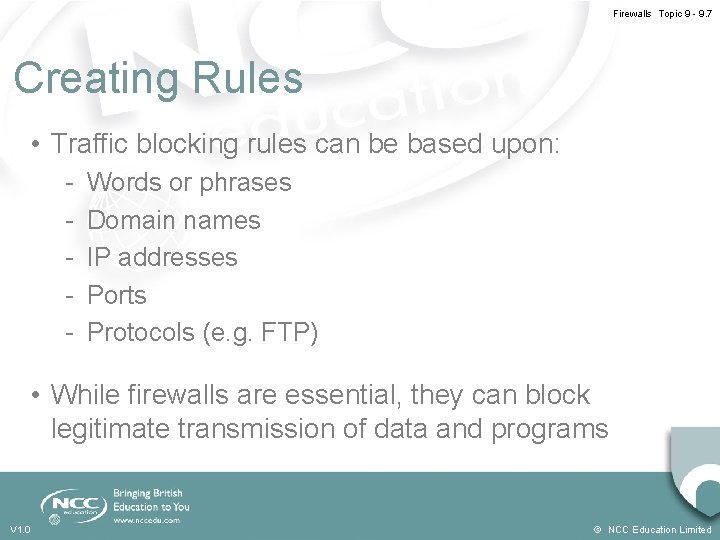 Firewalls Topic 9 - 9.7

Creating Rules

• Traffic blocking rules can be based upon:
- Words or phrases
- Domain names
- IP addresses
- Ports
- Protocols (e.g. FTP)

• While firewalls are essential, they can block legitimate transmission of data and programs

NCC education

Bringing British Education to You
www.nccedu.com

V1.0

© NCC Education Limited